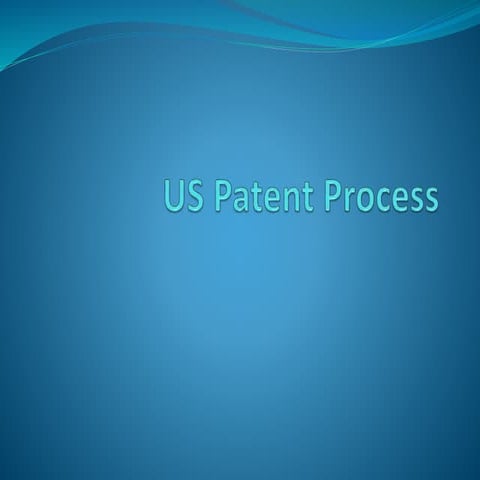 US Patent Process